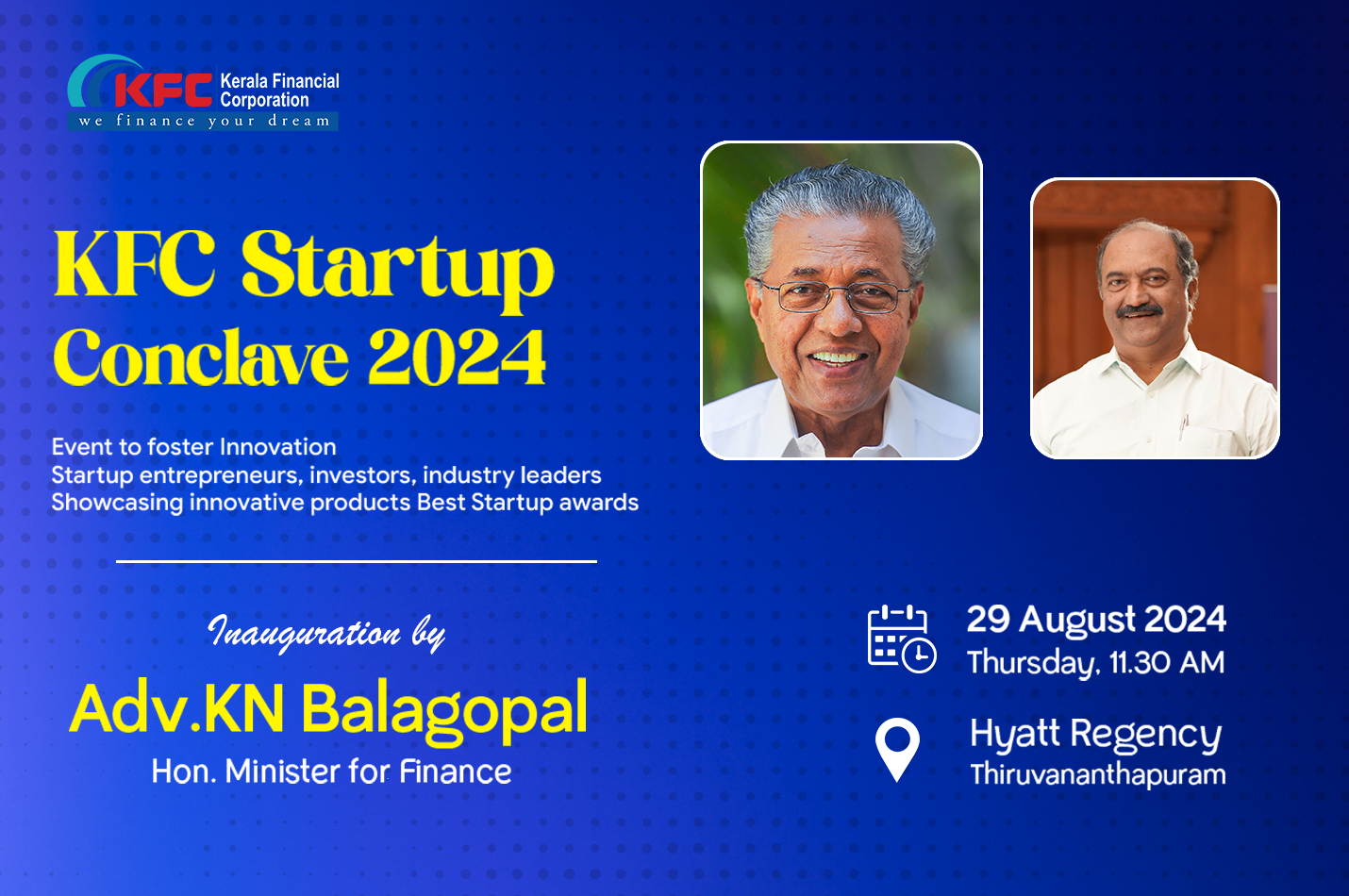 KFC Kerala Financial Corporation
we finance your dream

KFC Startup Conclave 2024

Event to foster Innovation
Startup entrepreneurs, investors, industry leaders
Showcasing innovative products Best Startup awards

Inauguration by

Adv.KN Balagopal
Hon. Minister for Finance

29 August 2024
Thursday, 11.30 AM

Hyatt Regency
Thiruvananthapuram